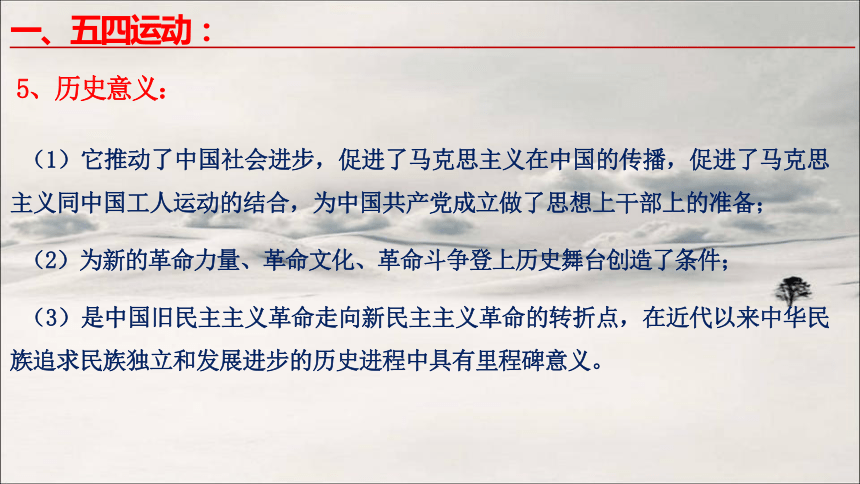 一、五四运动：

5、历史意义：

（1）它推动了中国社会进步，促进了马克思主义在中国的传播，促进了马克思主义同中国工人运动的结合，为中国共产党成立做了思想上干部上的准备；

（2）为新的革命力量、革命文化、革命斗争登上历史舞台创造了条件；

（3）是中国旧民主主义革命走向新民主主义革命的转折点，在近代以来中华民族追求民族独立和发展进步的历史进程中具有里程碑意义。